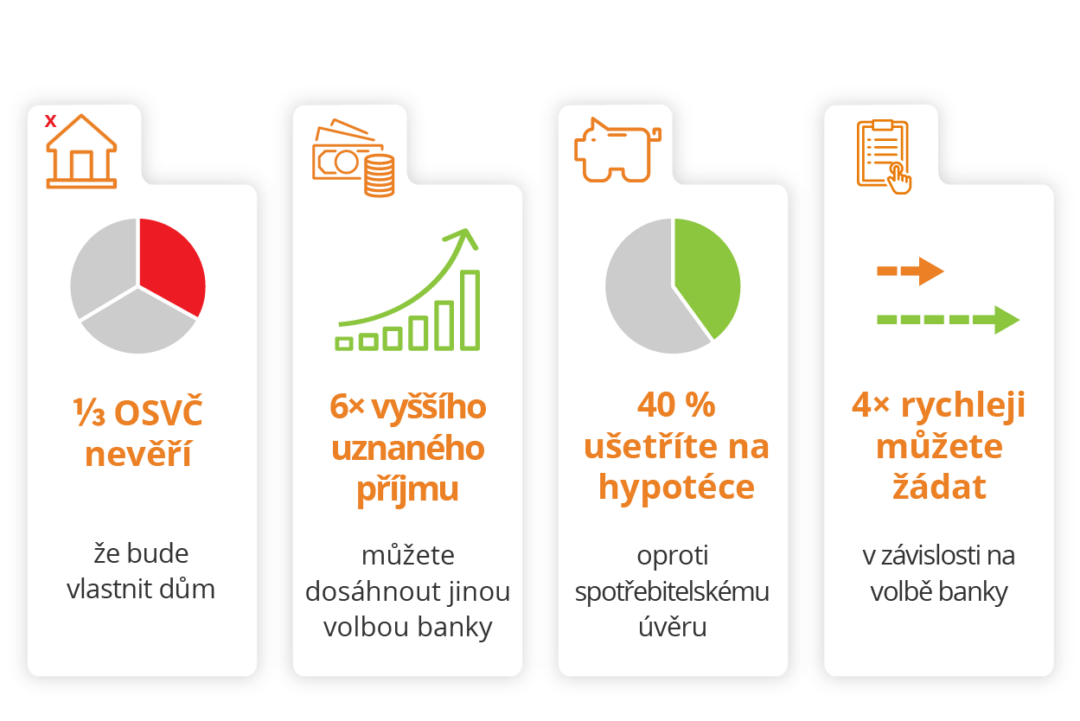 x

⅓ OSVČ nevěří

že bude vlastnit dům

6× vyššího uznaného příjmu

můžete dosáhnout jinou volbou banky

40 % ušetříte na hypotéce

oproti spotřebitelskému úvěru

4× rychleji můžete žádat

v závislosti na volbě banky